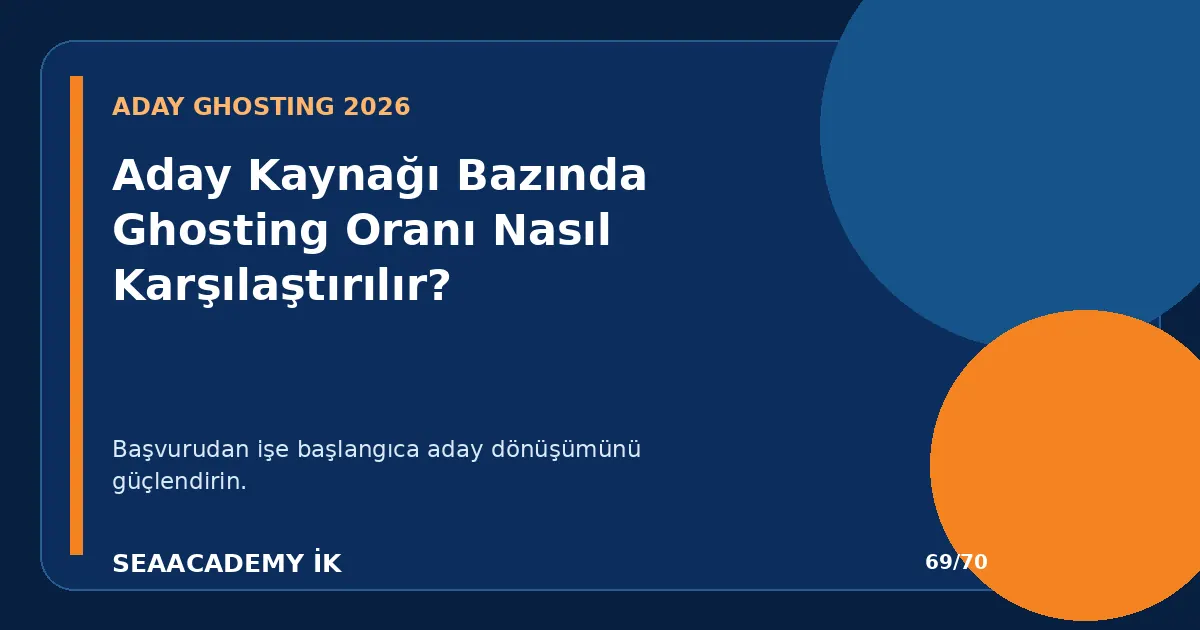 ADAY GHOSTING 2026

Aday Kaynağı Bazında Ghosting Oranı Nasıl Karşılaştırılır?

Başvurudan işe başlangıca aday dönüşümünü güçlendirin.

SEAACADEMY İK

69/70